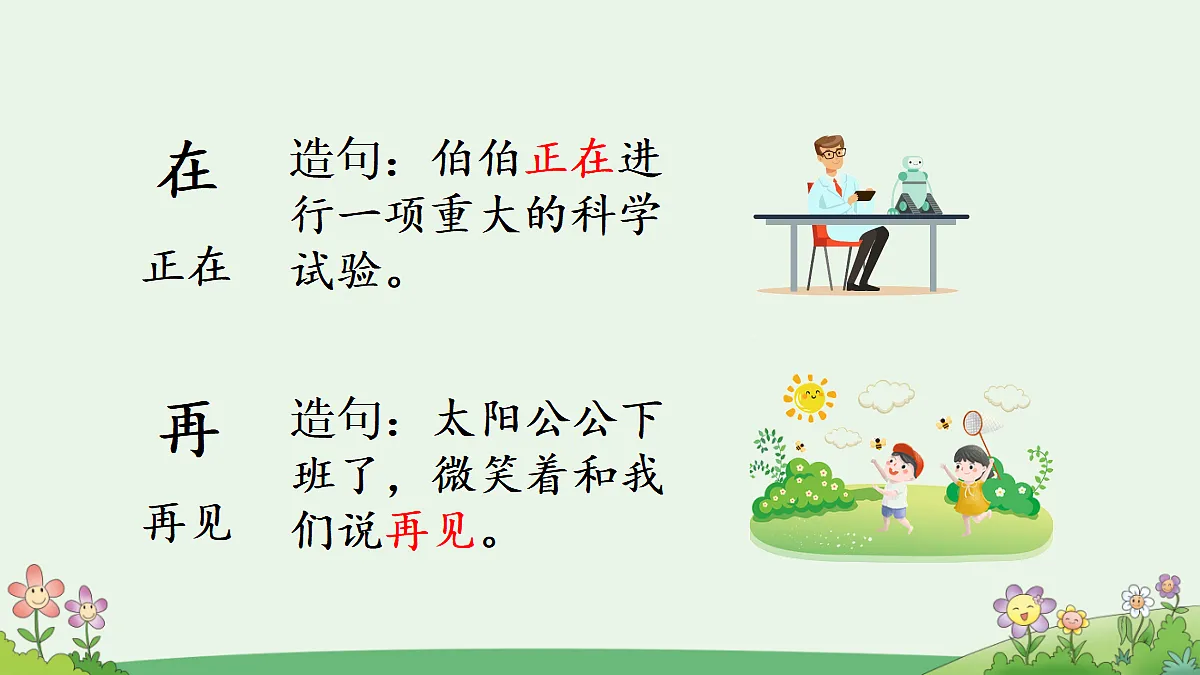 在

正在

造句：伯伯正在进行一项重大的科学试验。

再

再见

造句：太阳公公下班了，微笑着和我们说再见。